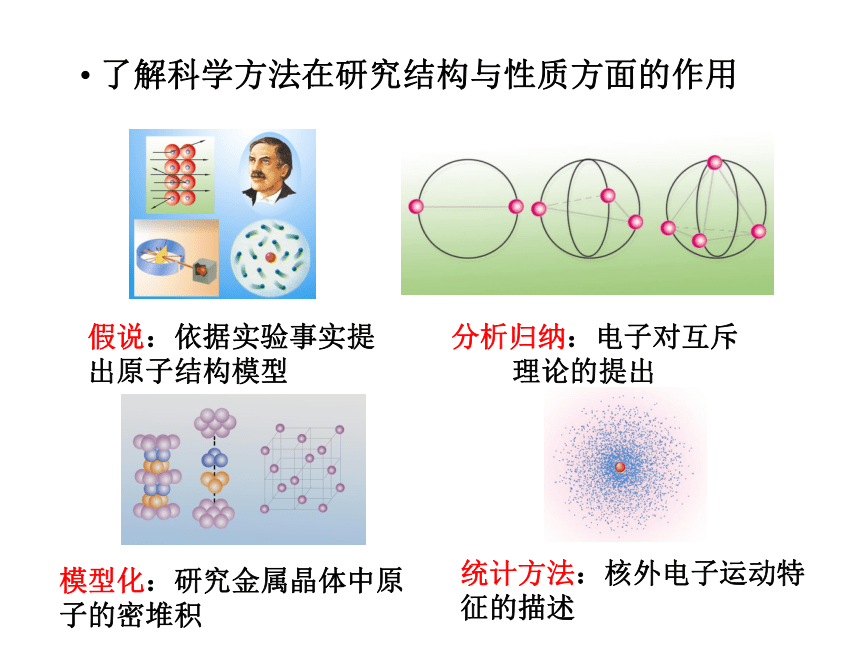 • 了解科学方法在研究结构与性质方面的作用

假说：依据实验事实提出原子结构模型

分析归纳：电子对互斥理论的提出

模型化：研究金属晶体中原子的密堆积

统计方法：核外电子运动特征的描述